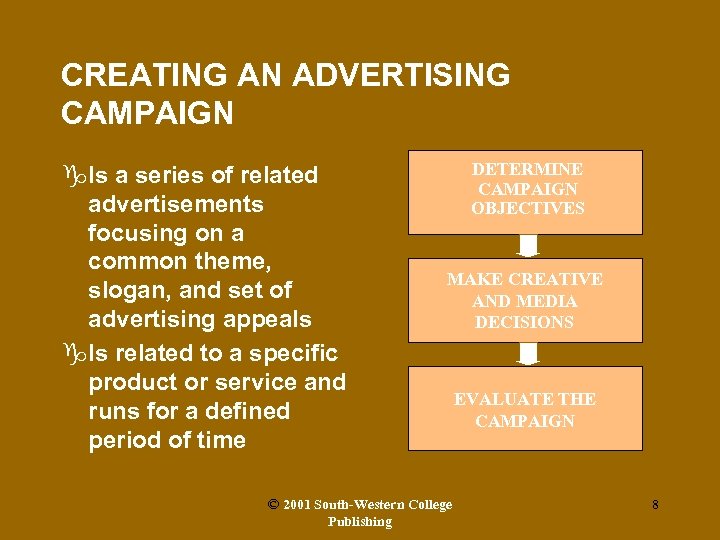 CREATING AN ADVERTISING CAMPAIGN

Is a series of related advertisements focusing on a common theme, slogan, and set of advertising appeals

Is related to a specific product or service and runs for a defined period of time

DETERMINE CAMPAIGN OBJECTIVES

MAKE CREATIVE AND MEDIA DECISIONS

EVALUATE THE CAMPAIGN

© 2001 South-Western College Publishing

8